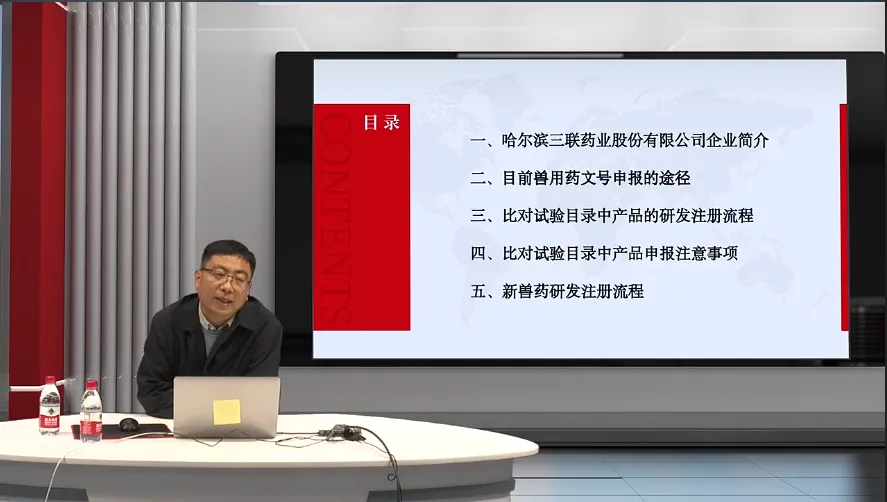 目录

CONTENTS

一、哈尔滨三联药业股份有限公司企业简介

二、目前兽用药文号申报的途径

三、比对试验目录中产品的研发注册流程

四、比对试验目录中产品申报注意事项

五、新兽药研发注册流程